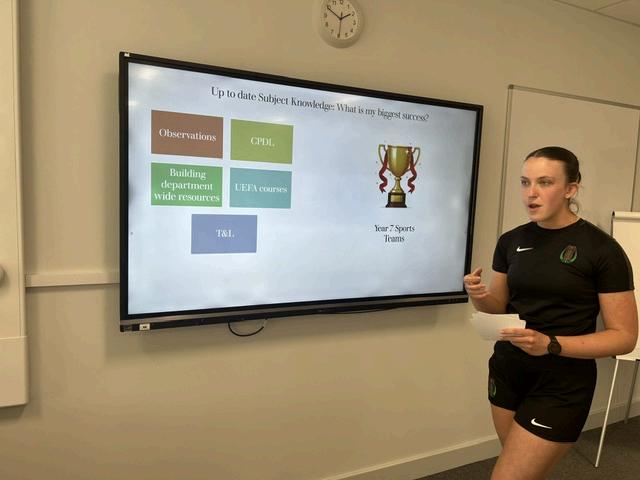 Up to date Subject Knowledge: What is my biggest success?

Observations

CPDL

Building department wide resources

UEFA courses

T&L

Year 7 Sports Teams